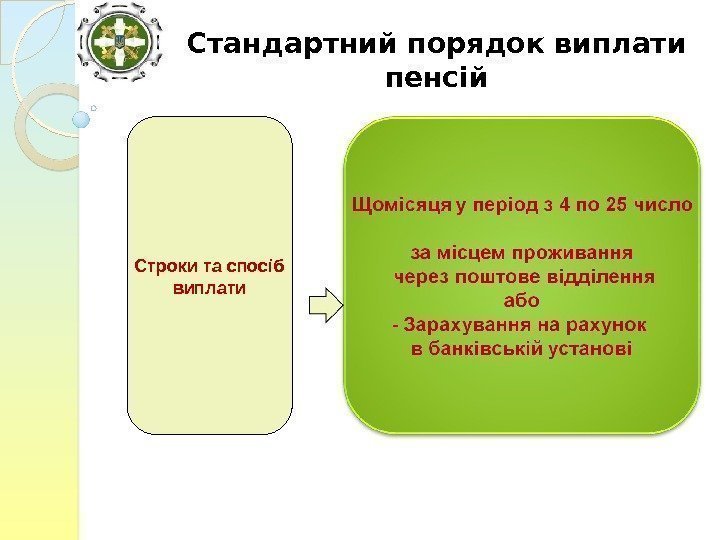 Стандартний порядок виплати пенсій

Строки та спосіб виплати

Щомісяця у період з 4 по 25 число

за місцем проживання через поштове відділення або
- Зарахування на рахунок в банківській установі